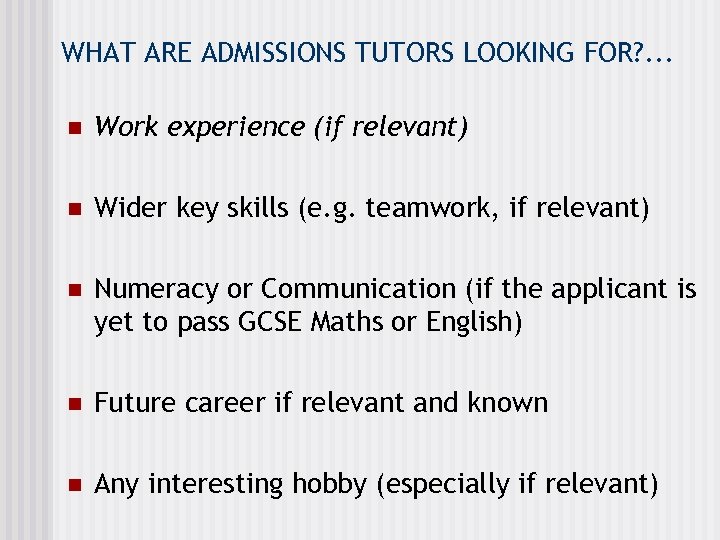 WHAT ARE ADMISSIONS TUTORS LOOKING FOR?...

- Work experience (if relevant)

- Wider key skills (e.g. teamwork, if relevant)

- Numeracy or Communication (if the applicant is yet to pass GCSE Maths or English)

- Future career if relevant and known

- Any interesting hobby (especially if relevant)